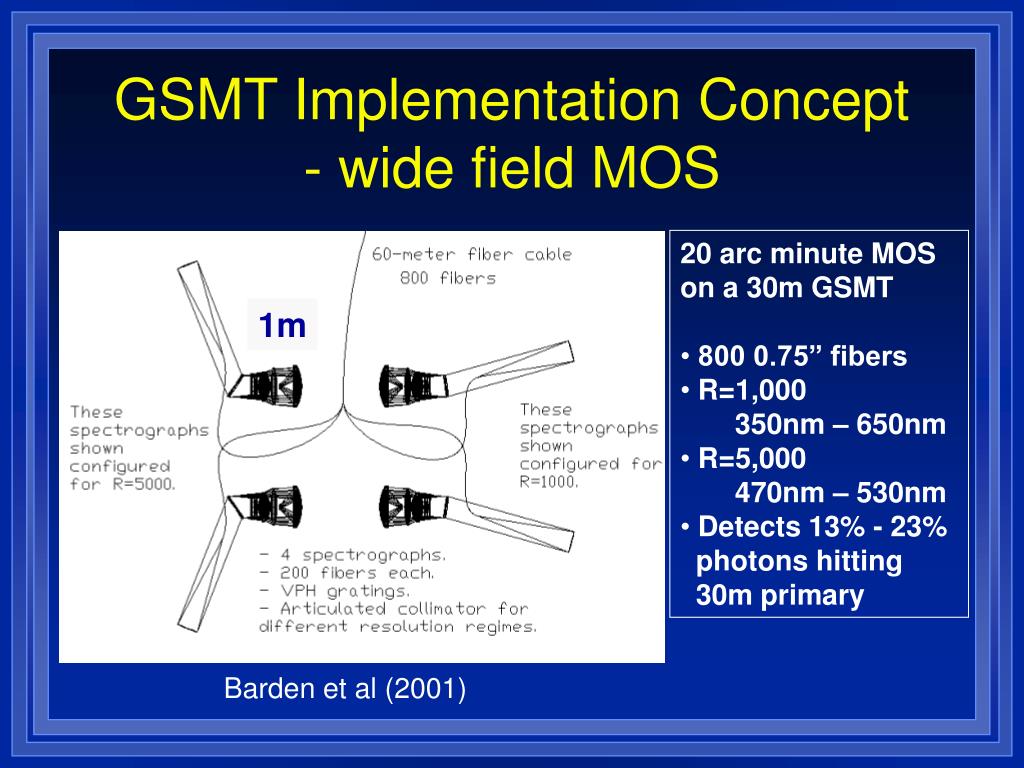 GSMT Implementation Concept - wide field MOS

60-meter fiber cable
800 fibers

1m

These spectrographs shown configured for R=5000.

These spectrographs shown configured for R=1000.

- 4 spectrographs.
- 200 fibers each.
- VPH gratings.
- Articulated collimator for different resolution regimes.

Barden et al (2001)

20 arc minute MOS on a 30m GSMT

• 800 0.75” fibers
• R=1,000
350nm – 650nm
• R=5,000
470nm – 530nm
• Detects 13% - 23% photons hitting 30m primary